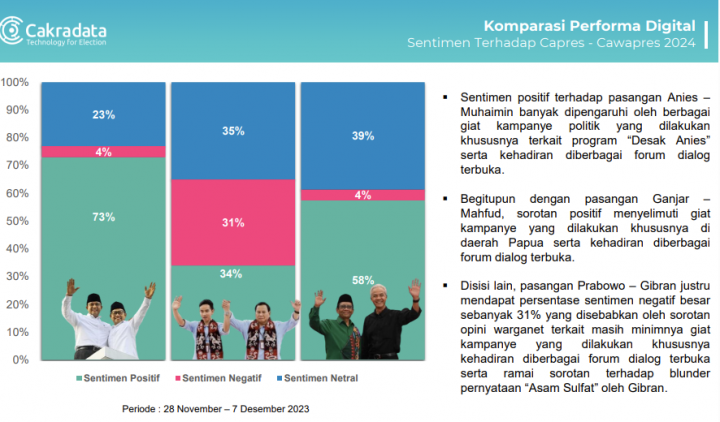 Cakradata
Technology for Election

Komparasi Performa Digital
Sentimen Terhadap Capres - Cawapres 2024

100%
90%
80%
70%
60%
50%
40%
30%
20%
10%
0%

23%
4%
73%

35%
31%
34%

39%
4%
58%

Sentimen Positif
Sentimen Negatif
Sentimen Netral

Periode : 28 November – 7 Desember 2023

▪ Sentimen positif terhadap pasangan Anies – Muhaimin banyak dipengaruhi oleh berbagai giat kampanye politik yang dilakukan khususnya terkait program "Desak Anies" serta kehadiran diberbagai forum dialog terbuka.

▪ Begitupun dengan pasangan Ganjar – Mahfud, sorotan positif menyelimuti giat kampanye yang dilakukan khususnya di daerah Papua serta kehadiran diberbagai forum dialog terbuka.

▪ Disisi lain, pasangan Prabowo – Gibran justru mendapat persentase sentimen negatif besar sebanyak 31% yang disebabkan oleh sorotan opini warganet terkait masih minimnya giat kampanye yang dilakukan khususnya kehadiran diberbagai forum dialog terbuka serta ramai sorotan terhadap blunder pernyataan "Asam Sulfat" oleh Gibran.